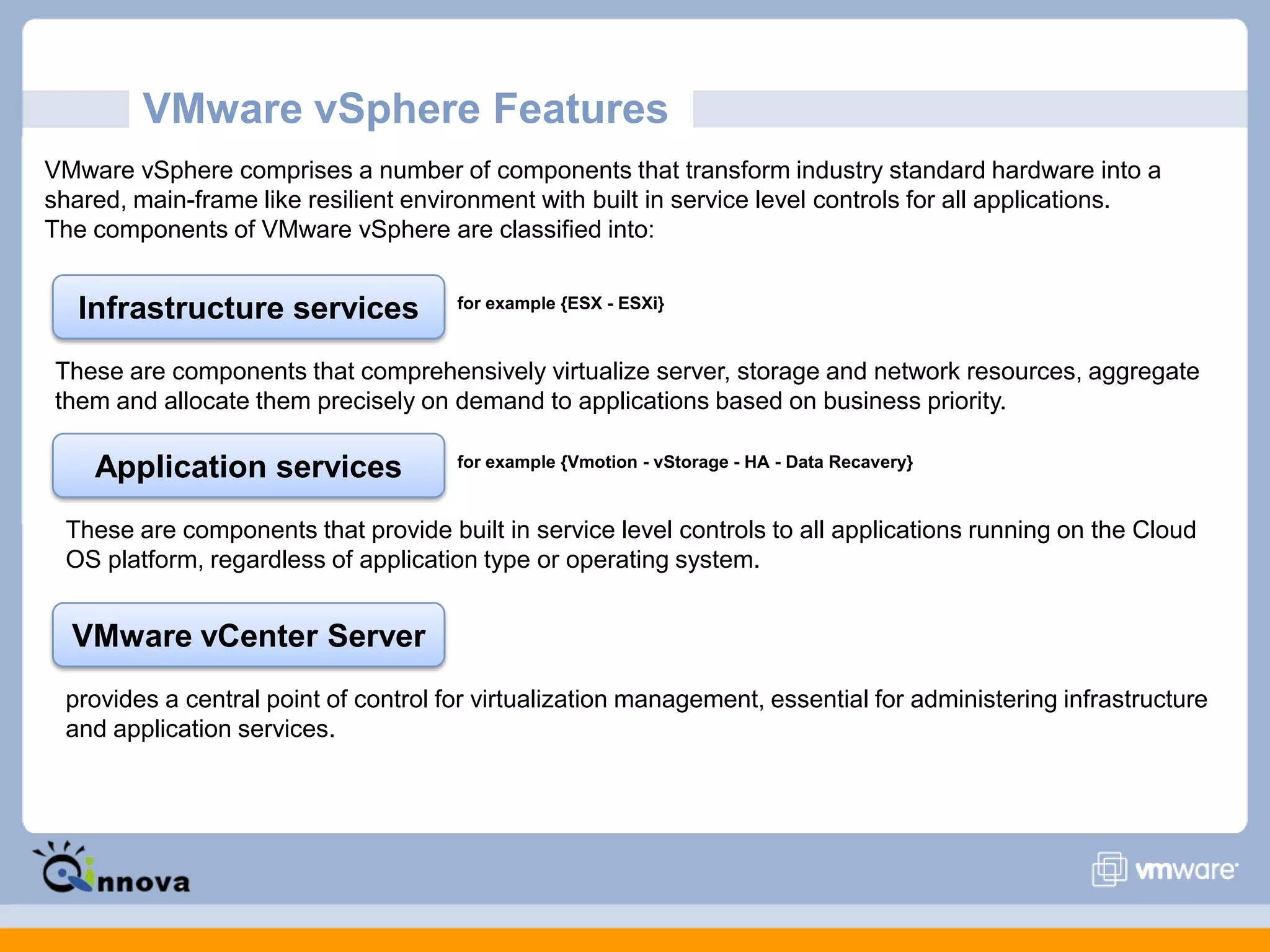 VMware vSphere Features

VMware vSphere comprises a number of components that transform industry standard hardware into a shared, main-frame like resilient environment with built in service level controls for all applications.
The components of VMware vSphere are classified into:

Infrastructure services

for example {ESX - ESXi}

These are components that comprehensively virtualize server, storage and network resources, aggregate them and allocate them precisely on demand to applications based on business priority.

Application services

for example {Vmotion - vStorage - HA - Data Recavery}

These are components that provide built in service level controls to all applications running on the Cloud OS platform, regardless of application type or operating system.

VMware vCenter Server

provides a central point of control for virtualization management, essential for administering infrastructure and application services.

innova

vmware